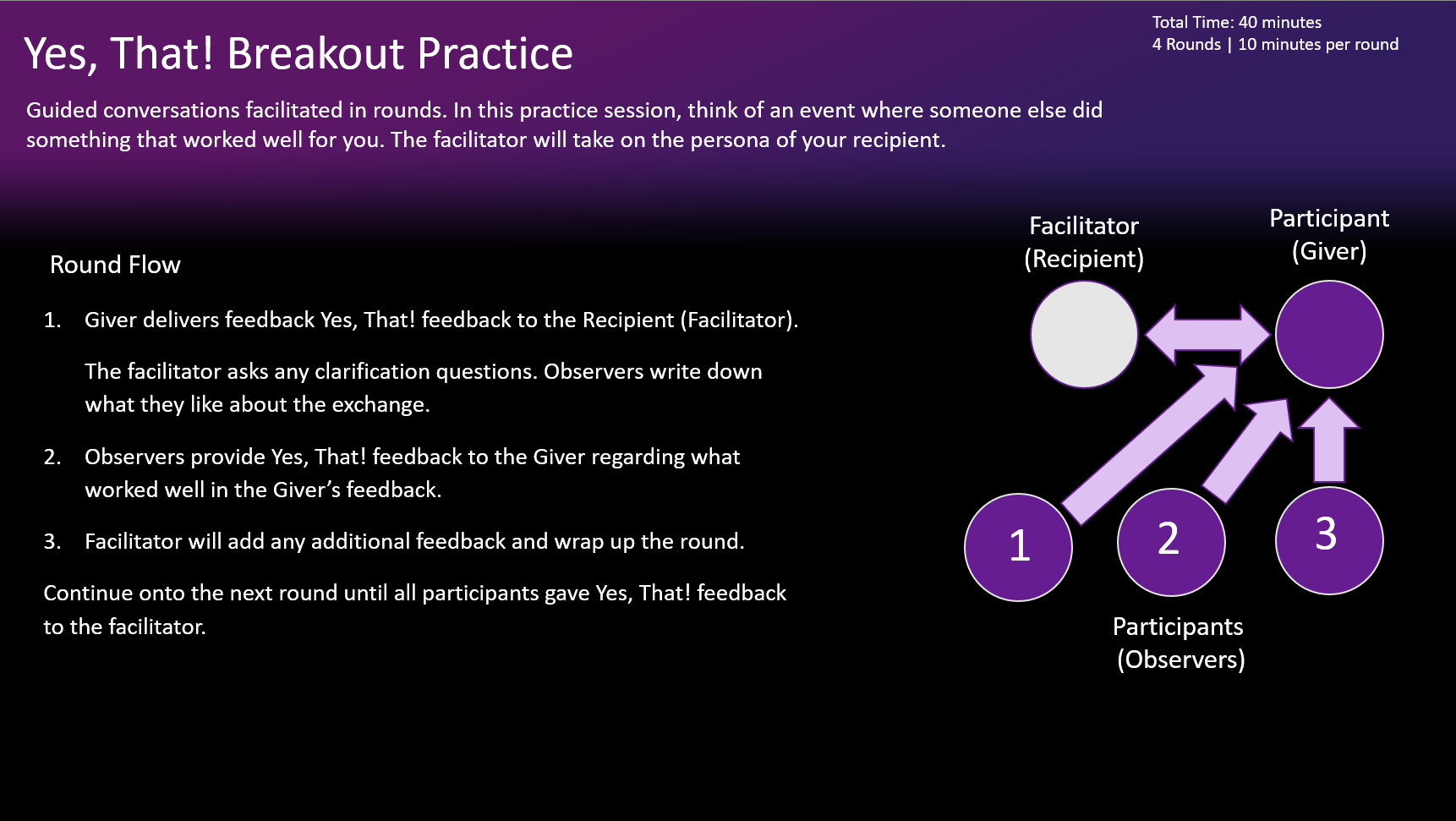 Yes, That! Breakout Practice

Total Time: 40 minutes
4 Rounds | 10 minutes per round

Guided conversations facilitated in rounds. In this practice session, think of an event where someone else did something that worked well for you. The facilitator will take on the persona of your recipient.

Round Flow

1. Giver delivers feedback Yes, That! feedback to the Recipient (Facilitator).

The facilitator asks any clarification questions. Observers write down what they like about the exchange.

2. Observers provide Yes, That! feedback to the Giver regarding what worked well in the Giver's feedback.

3. Facilitator will add any additional feedback and wrap up the round.

Continue onto the next round until all participants gave Yes, That! feedback to the facilitator.

Facilitator
(Recipient)

Participant
(Giver)

1

2

3

Participants
(Observers)